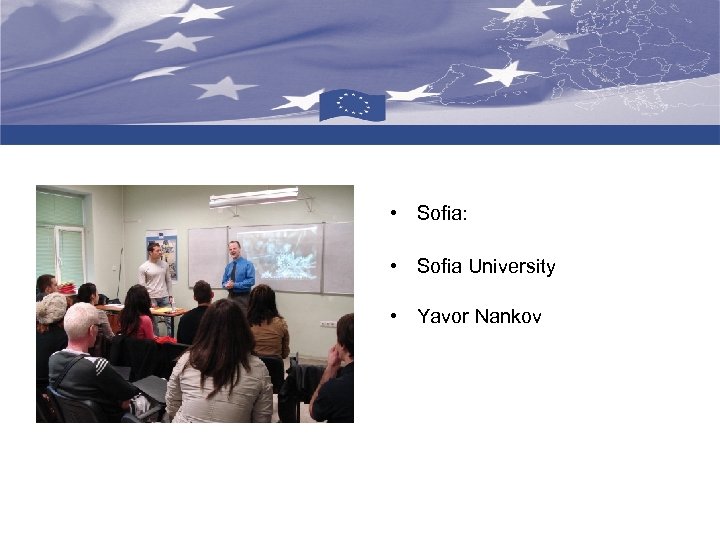 • Sofia:

• Sofia University

• Yavor Nankov